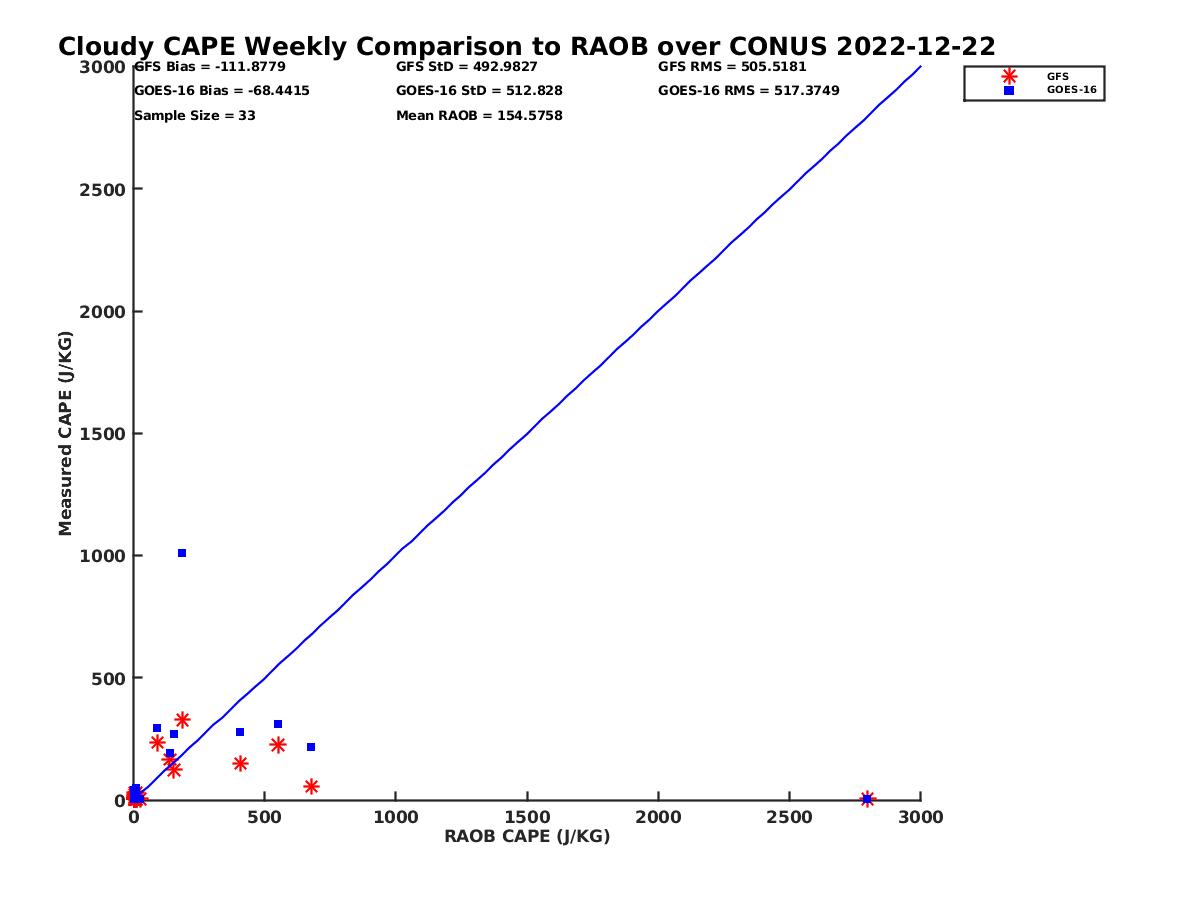 Cloudy CAPE Weekly Comparison to RAOB over CONUS 2022-12-22

GFS Bias = -111.8779
GOES-16 Bias = -68.4415
Sample Size = 33
GFS StD = 492.9827
GOES-16 StD = 512.828
Mean RAOB = 154.5758
GFS RMS = 505.5181
GOES-16 RMS = 517.3749

GFS
GOES-16

Measured CAPE (J/KG)
3000
2500
2000
1500
1000
500
0

0
500
1000
1500
2000
2500
3000
RAOB CAPE (J/KG)